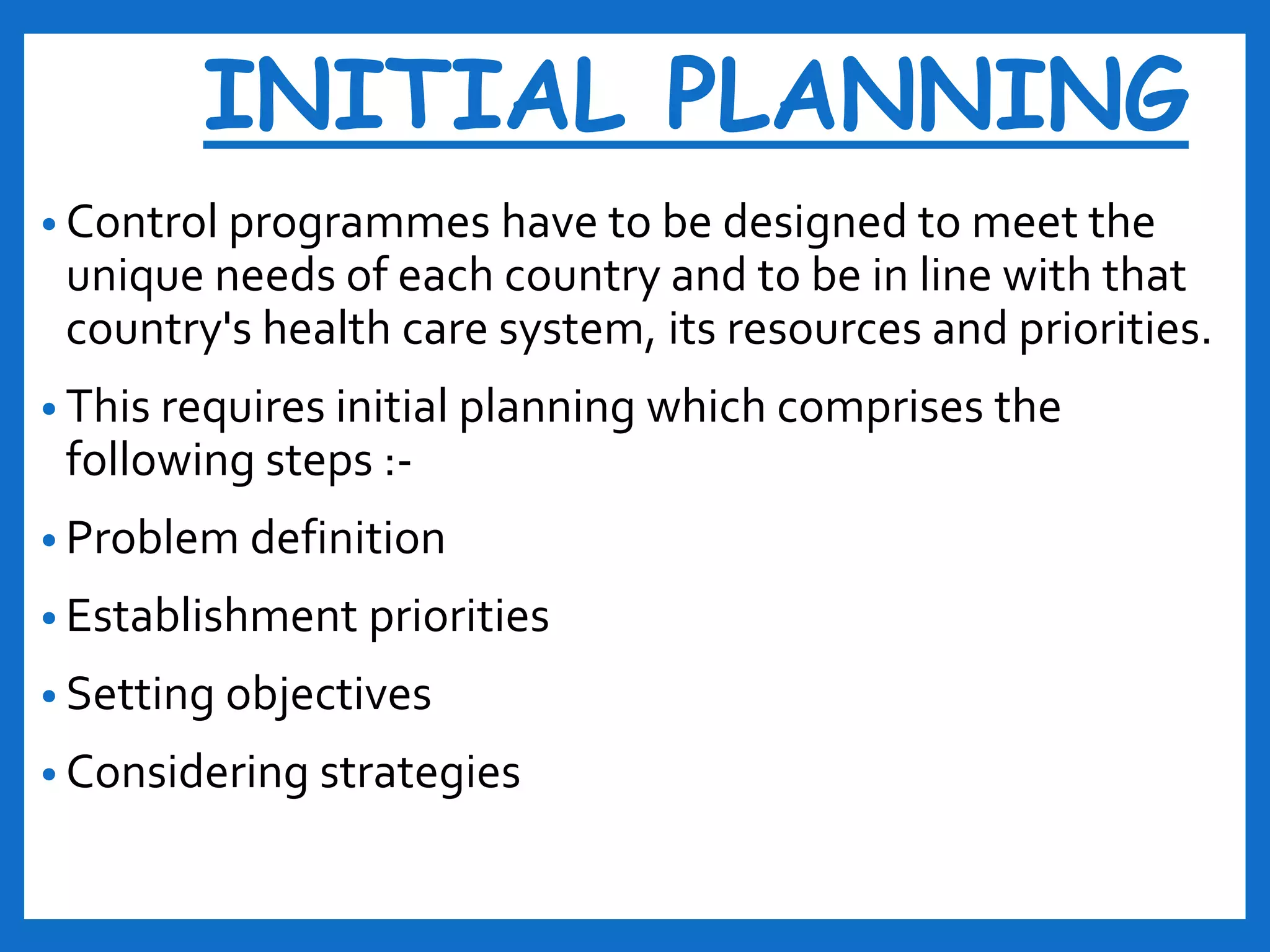 INITIAL PLANNING

• Control programmes have to be designed to meet the unique needs of each country and to be in line with that country's health care system, its resources and priorities.

• This requires initial planning which comprises the following steps :-

• Problem definition

• Establishment priorities

• Setting objectives

• Considering strategies